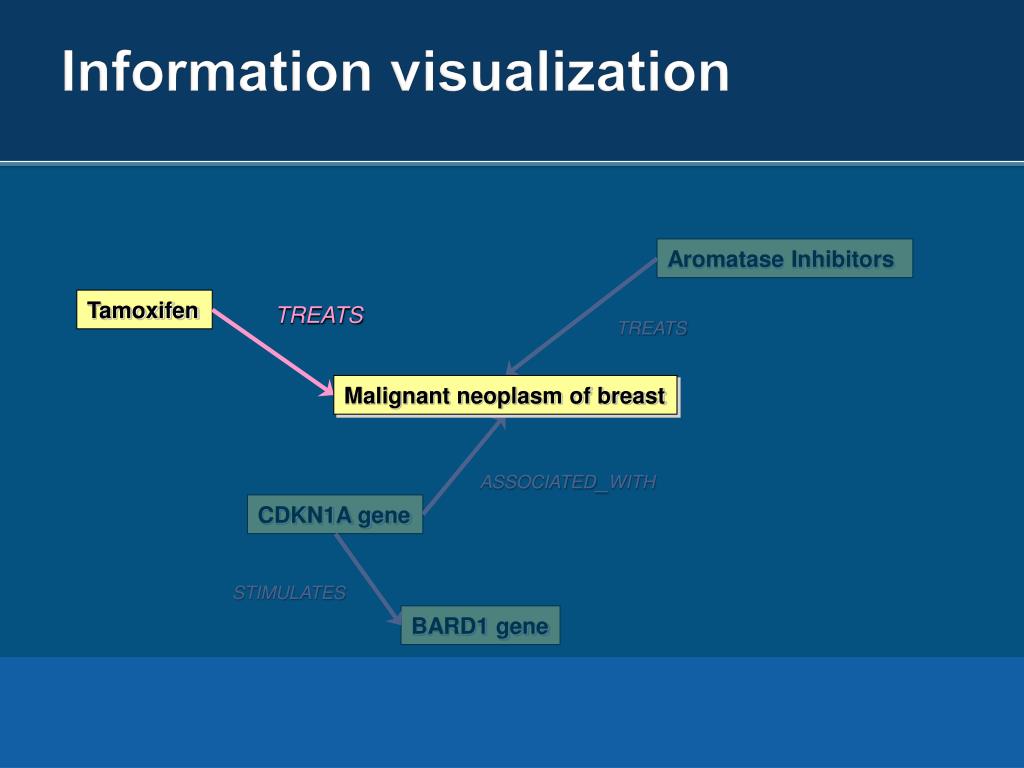 Information visualization

Aromatase Inhibitors

Tamoxifen

TREATS

TREATS

Malignant neoplasm of breast

ASSOCIATED_WITH

CDKN1A gene

STIMULATES

BARD1 gene